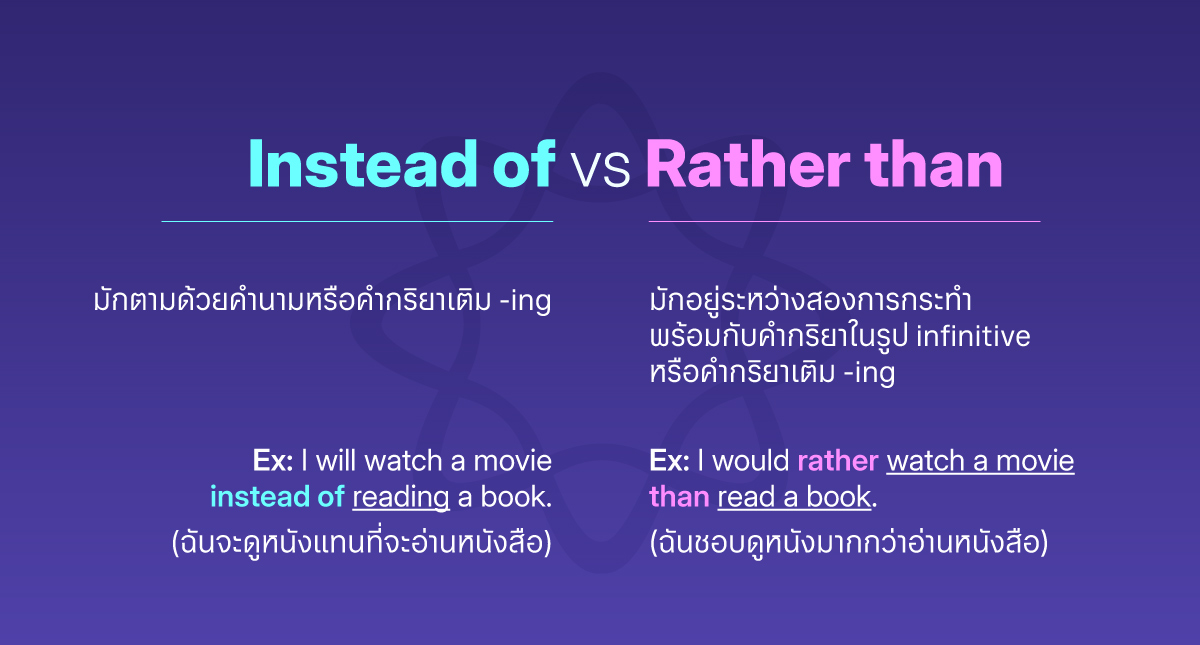 Instead of vs Rather than

มักตามด้วยคำนามหรือคำกริยาเติม -ing

Ex: I will watch a movie instead of reading a book.
(ฉันจะดูหนังแทนที่จะอ่านหนังสือ)

มักอยู่ระหว่างสองการกระทำ พร้อมกับคำกริยาในรูป infinitive หรือคำกริยาเติม -ing

Ex: I would rather watch a movie than read a book.
(ฉันชอบดูหนังมากกว่าอ่านหนังสือ)